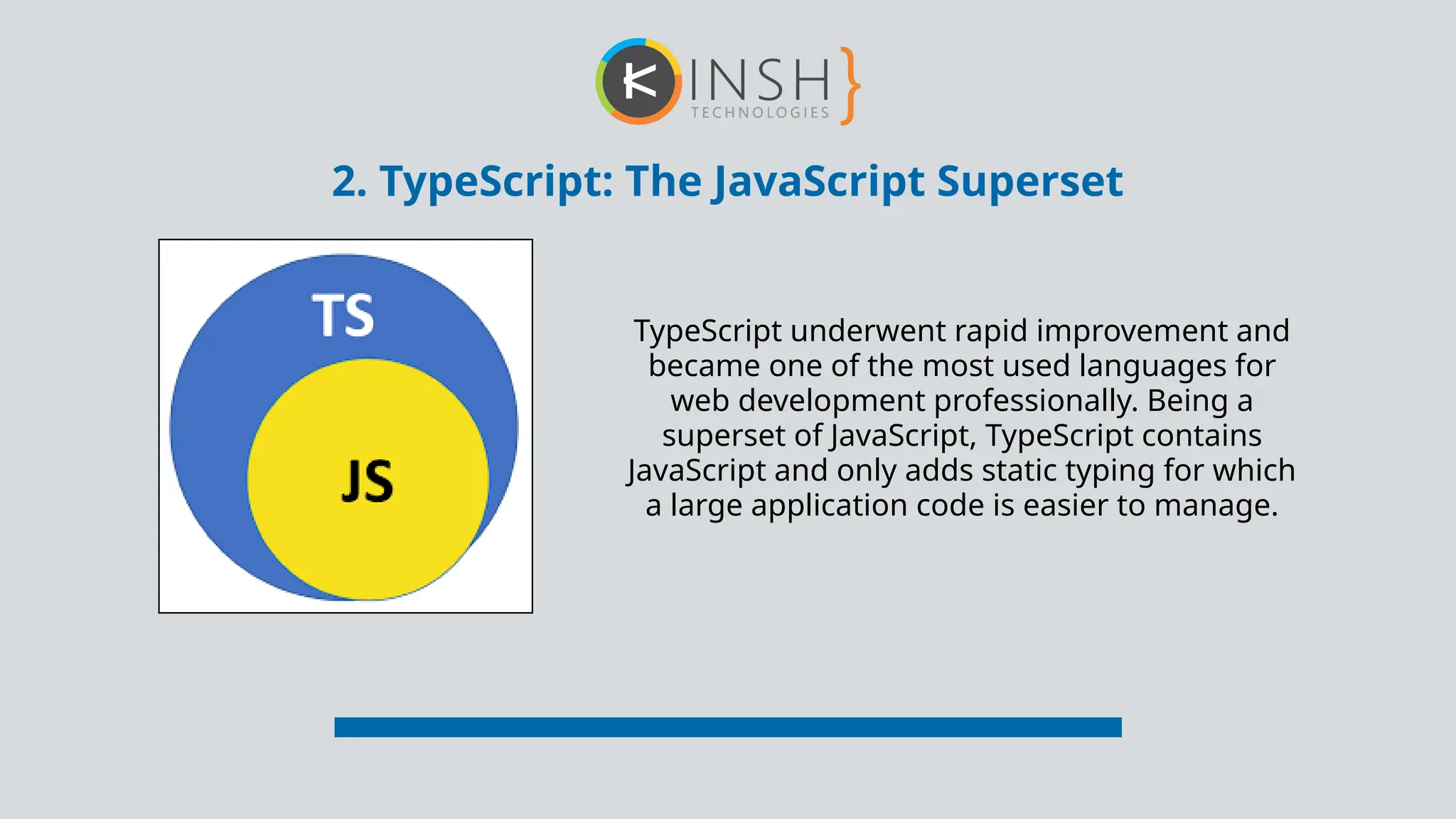 KINSH}
TECHNOLOGIES

2. TypeScript: The JavaScript Superset

TS

JS

TypeScript underwent rapid improvement and became one of the most used languages for web development professionally. Being a superset of JavaScript, TypeScript contains JavaScript and only adds static typing for which a large application code is easier to manage.